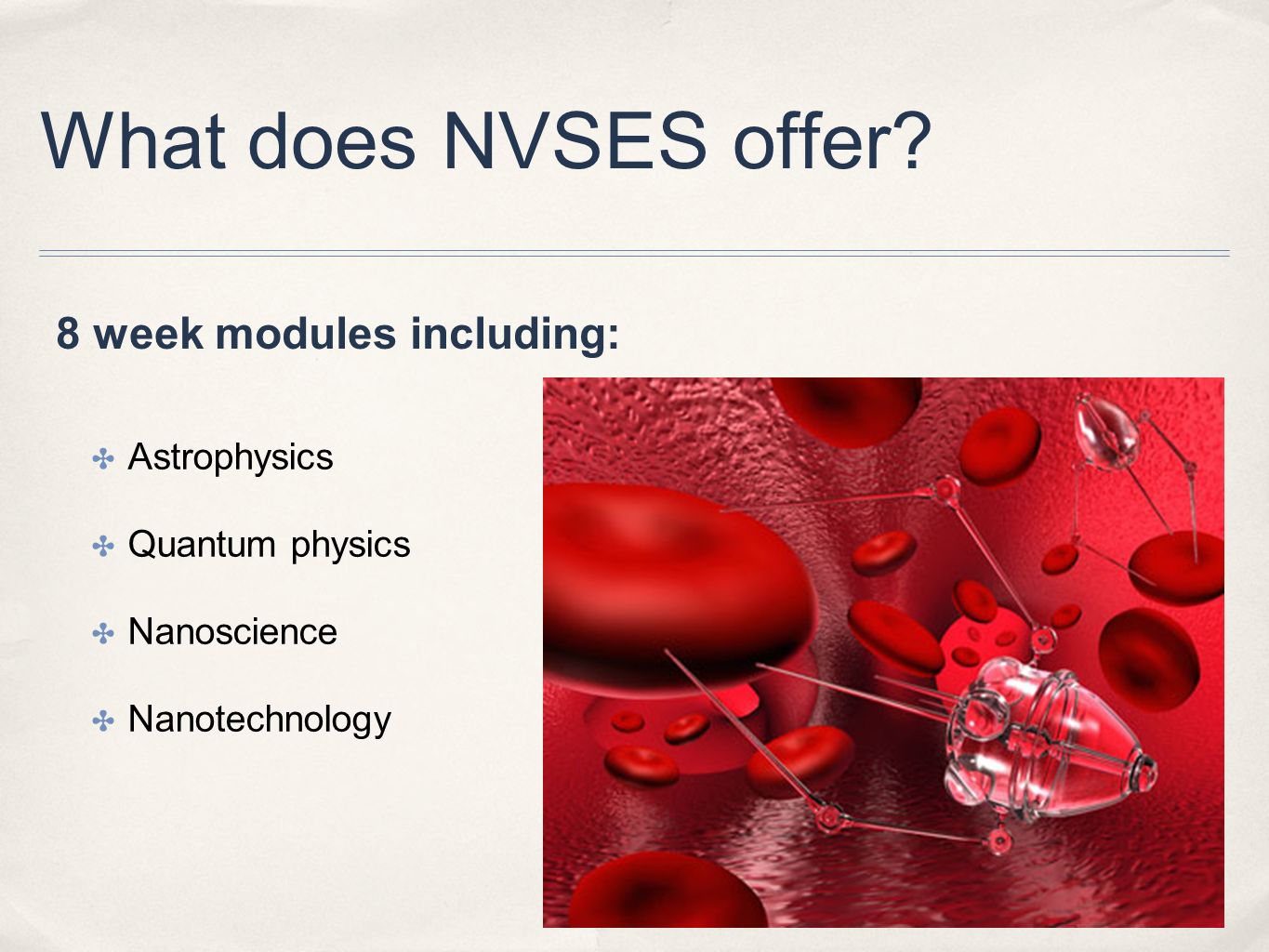 What does NVSES offer?

8 week modules including:

✤ Astrophysics

✤ Quantum physics

✤ Nanoscience

✤ Nanotechnology